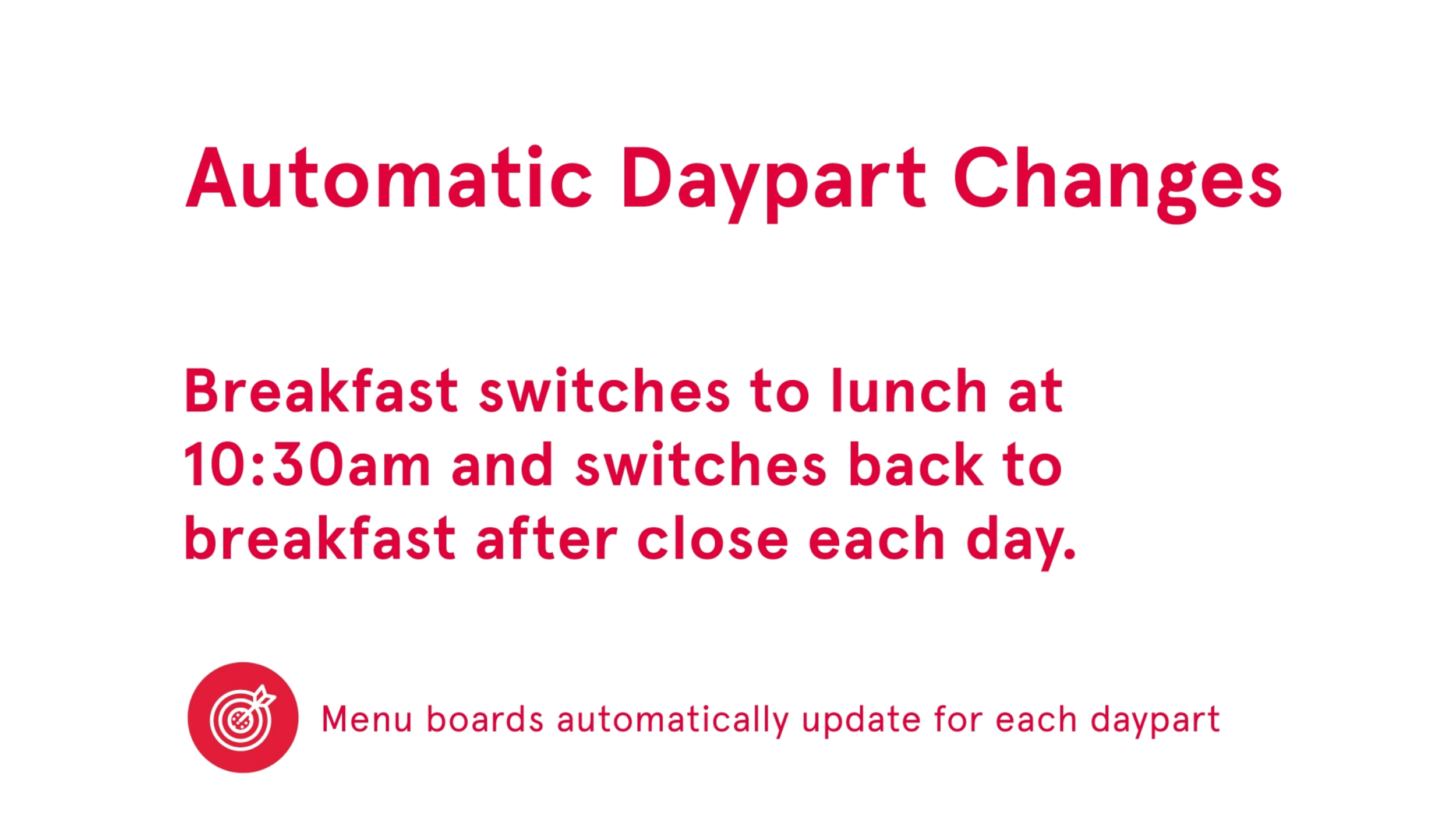 Automatic Daypart Changes

Breakfast switches to lunch at 10:30am and switches back to breakfast after close each day.

Menu boards automatically update for each daypart